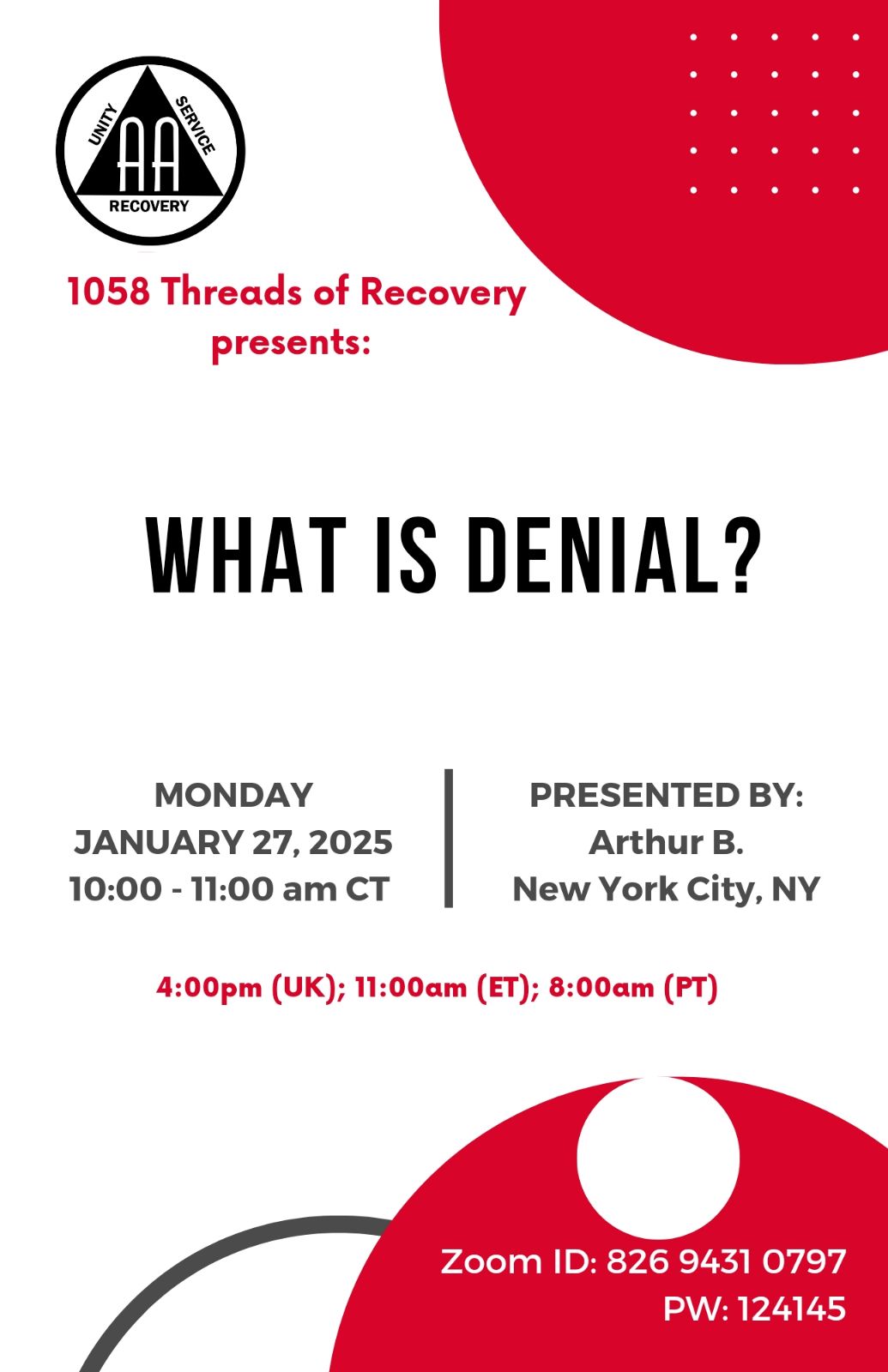 UNITY
SERVICE
AA
RECOVERY

1058 Threads of Recovery presents:

WHAT IS DENIAL?

MONDAY
JANUARY 27, 2025
10:00 - 11:00 am CT

PRESENTED BY:
Arthur B.
New York City, NY

4:00pm (UK); 11:00am (ET); 8:00am (PT)

Zoom ID: 826 9431 0797
PW: 124145